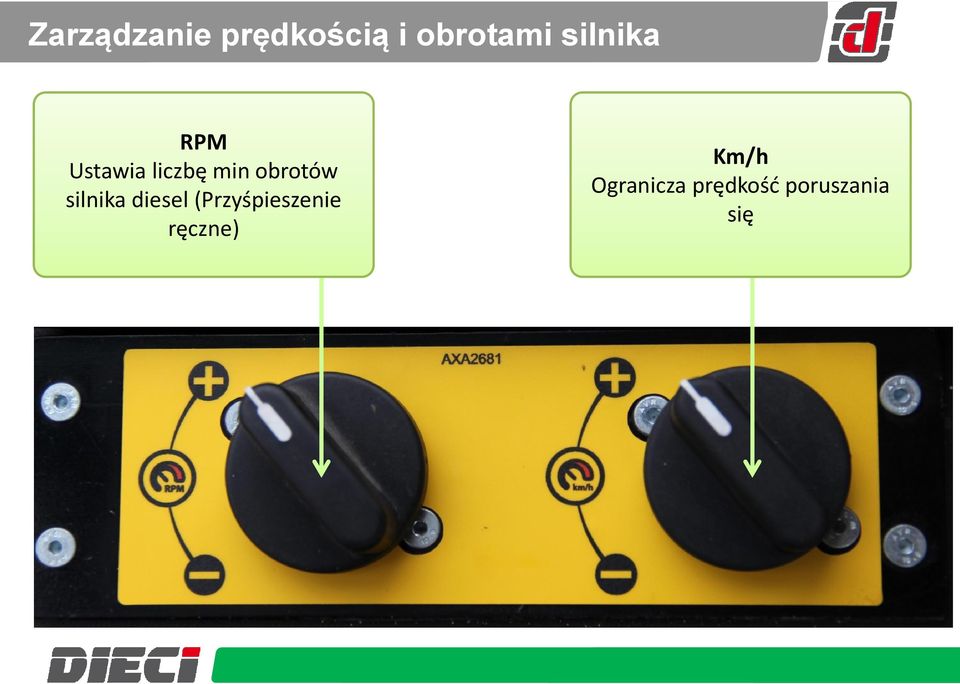 Zarządzanie prędkością i obrotami silnika

RPM
Ustawia liczbę min obrotów silnika diesel (Przyśpieszenie ręczne)

Km/h
Ogranicza prędkość poruszania się

AXA2681

RPM

km/h

DIECI